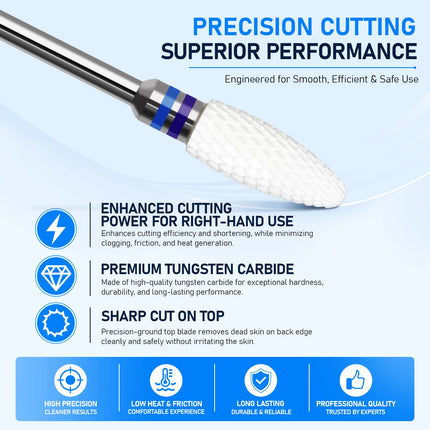 PRECISION CUTTING
SUPERIOR PERFORMANCE

Engineered for Smooth, Efficient & Safe Use

ENHANCED CUTTING POWER FOR RIGHT-HAND USE
Enhances cutting efficiency and shortening, while minimizing clogging, friction, and heat generation.

PREMIUM TUNGSTEN CARBIDE
Made of high-quality tungsten carbide for exceptional hardness, durability, and long-lasting performance.

SHARP CUT ON TOP
Precision-ground top blade removes dead skin on back edge cleanly and safely without irritating the skin.

HIGH PRECISION
CLEANER RESULTS

LOW HEAT & FRICTION
COMFORTABLE EXPERIENCE

LONG LASTING
DURABLE & RELIABLE

PROFESSIONAL QUALITY
TRUSTED BY EXPERTS